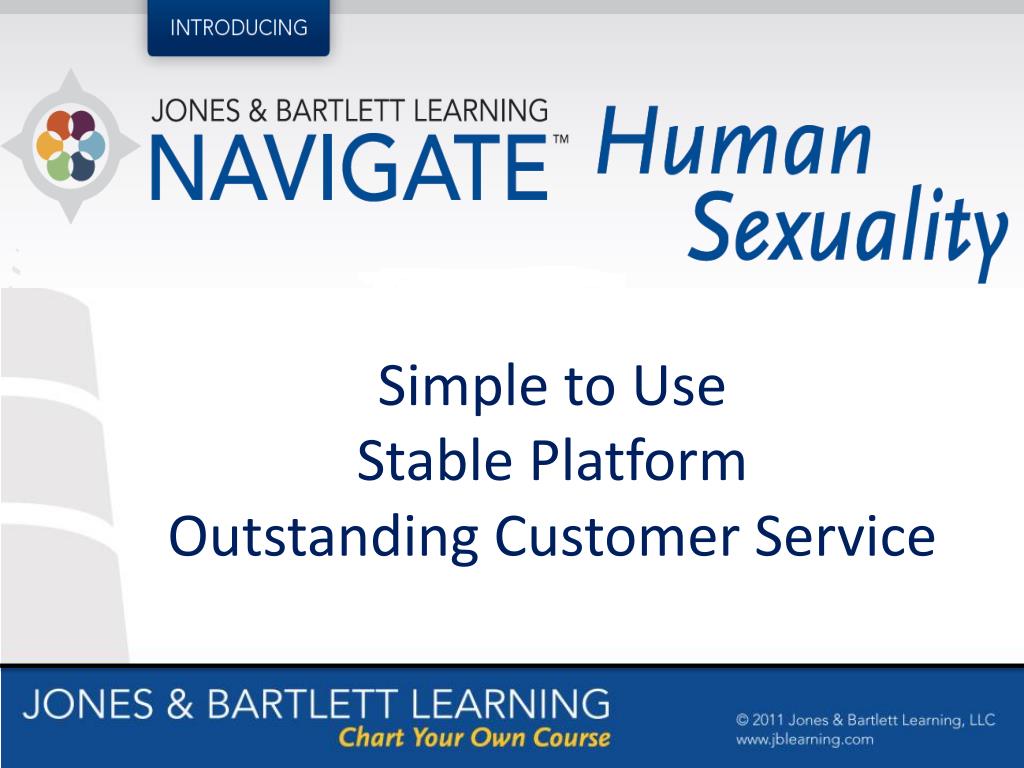 INTRODUCING

JONES & BARTLETT LEARNING
NAVIGATE™ Human Sexuality

Simple to Use
Stable Platform
Outstanding Customer Service

JONES & BARTLETT LEARNING
Chart Your Own Course

© 2011 Jones & Bartlett Learning, LLC
www.jblearning.com